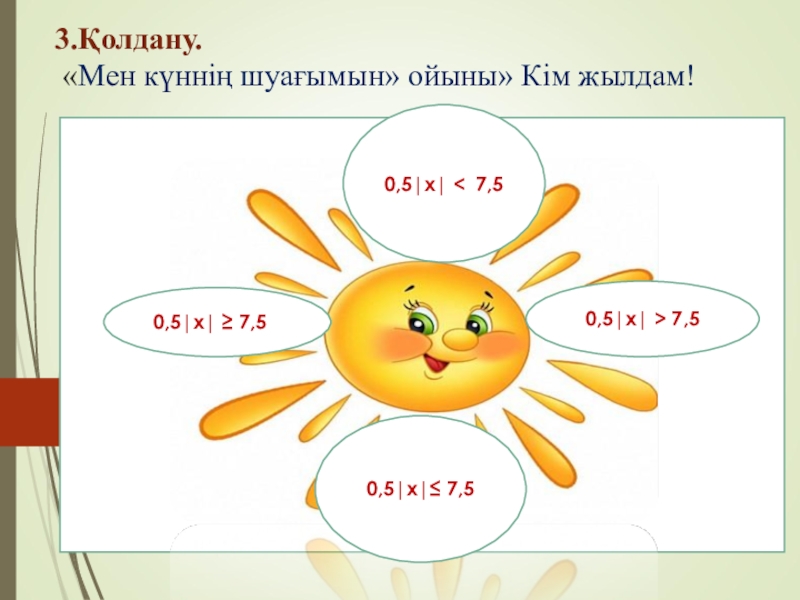 3.Қолдану.
«Мен күннің шуағымын» ойыны» Кім жылдам!

$0,5|x| < 7,5$

$0,5|x| \geq 7,5$

$0,5|x| > 7,5$

$0,5|x| \leq 7,5$